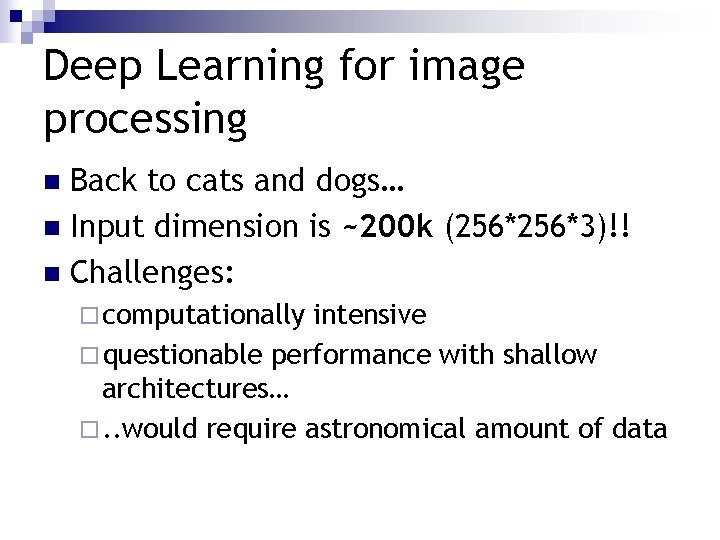 Deep Learning for image processing

Back to cats and dogs…

Input dimension is ~200k (256*256*3)!!

Challenges:

computationally intensive

questionable performance with shallow architectures…

..would require astronomical amount of data